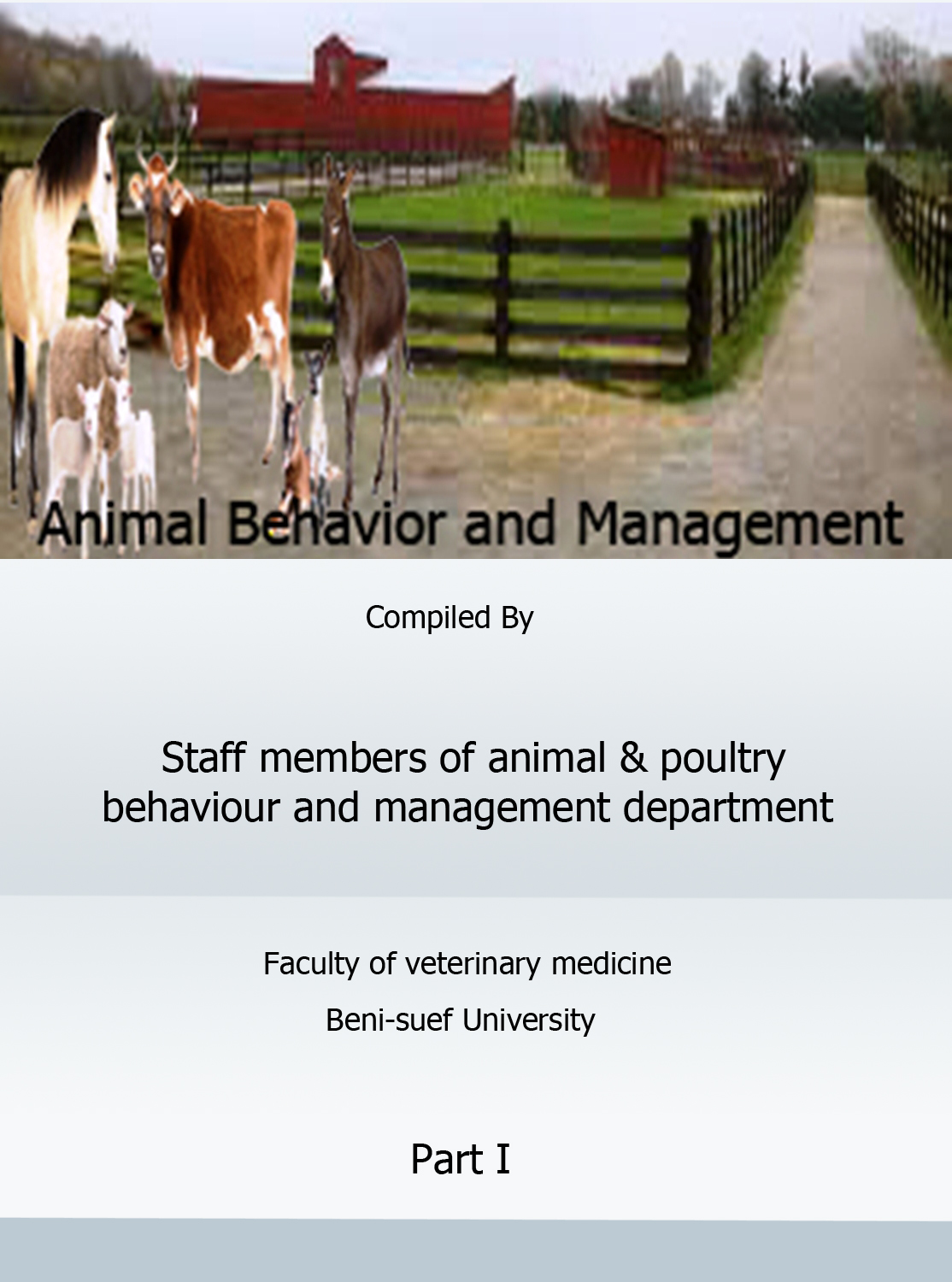 Animal Behavior and Management

Compiled By

Staff members of animal & poultry behaviour and management department

Faculty of veterinary medicine

Beni-suef University

Part I